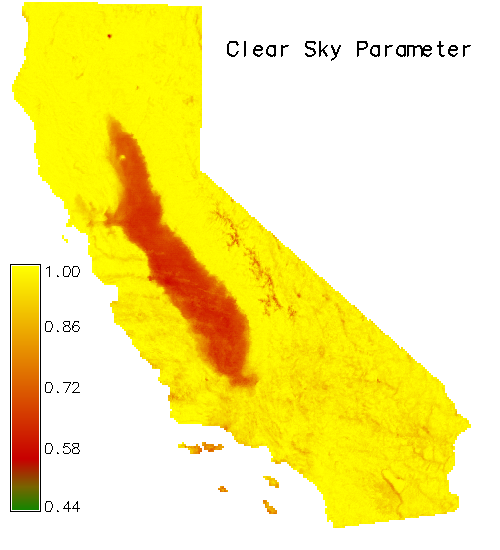 Clear Sky Parameter

1.00
0.86
0.72
0.58
0.44